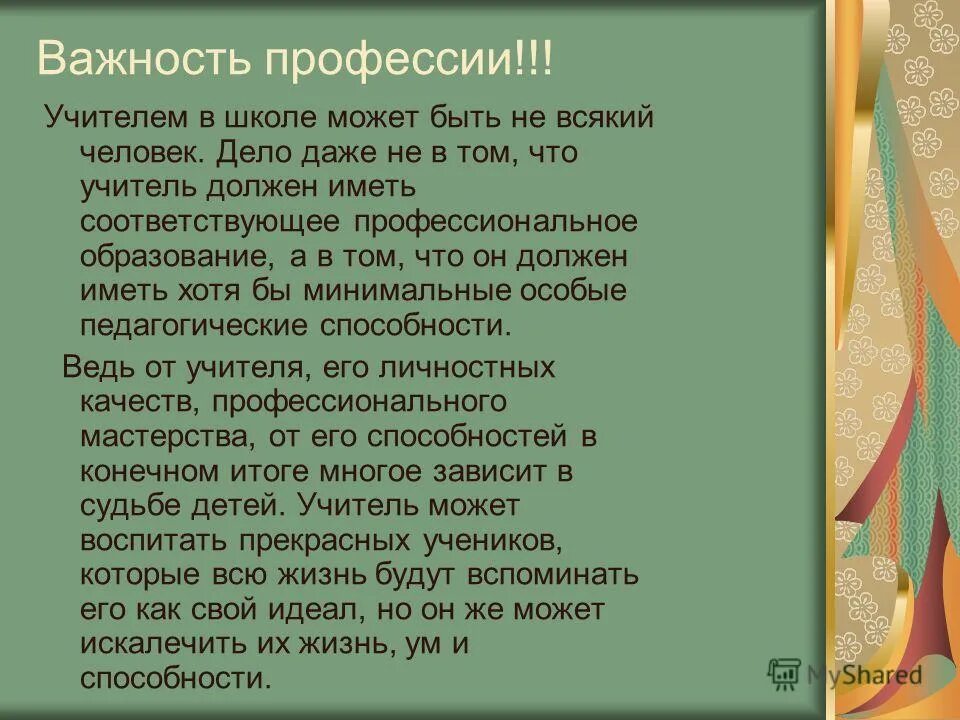 Важность профессии!!!

Учителем в школе может быть не всякий человек. Дело даже не в том, что учитель должен иметь соответствующее профессиональное образование, а в том, что он должен иметь хотя бы минимальные особые педагогические способности.

Ведь от учителя, его личностных качеств, профессионального мастерства, от его способностей в конечном итоге многое зависит в судьбе детей. Учитель может воспитать прекрасных учеников, которые всю жизнь будут вспоминать его как свой идеал, но он же может искалечить их жизнь, ум и способности.

MyShared